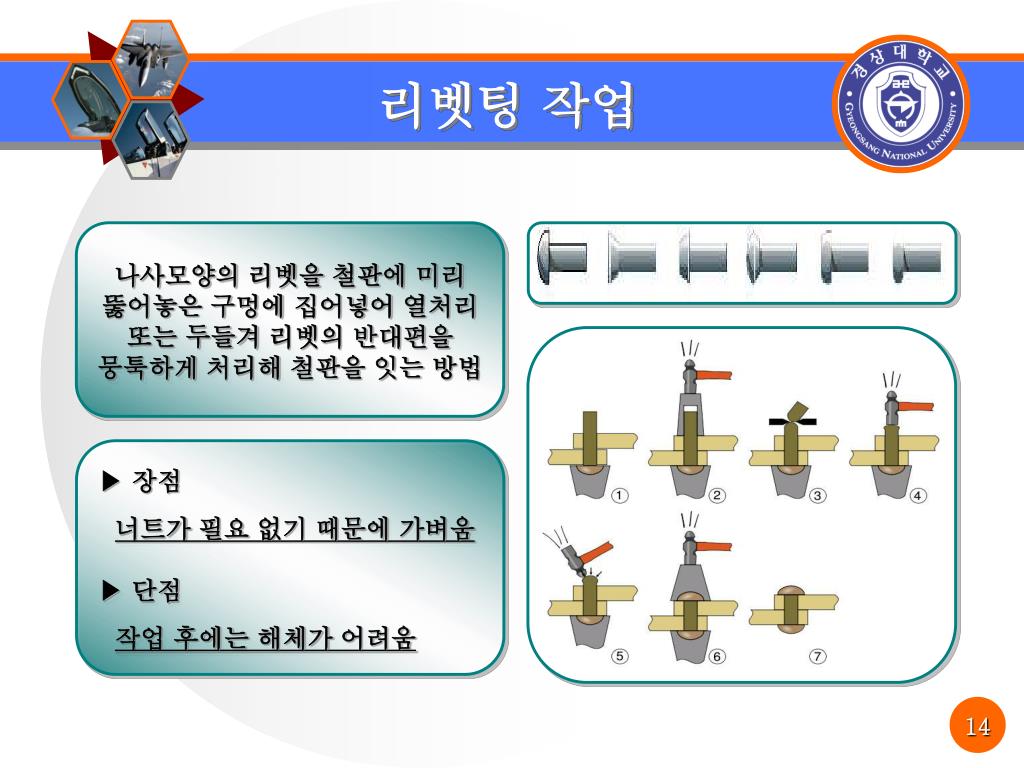 리벳팅 작업

경상대학교
GYEONGSANG NATIONAL UNIVERSITY

나사모양의 리벳을 철판에 미리 뚫어놓은 구멍에 집어넣어 열처리 또는 두들겨 리벳의 반대편을 뭉툭하게 처리해 철판을 잇는 방법

▶ 장점

너트가 필요 없기 때문에 가벼움

▶ 단점

작업 후에는 해체가 어려움

①
②
③
④
⑤
⑥
⑦

14